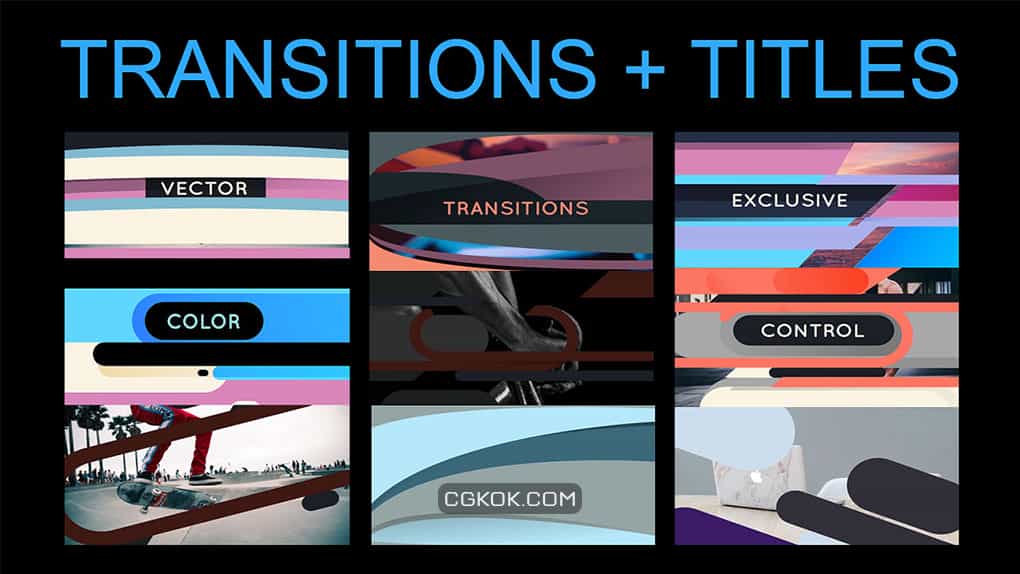 TRANSITIONS + TITLES

VECTOR

TRANSITIONS

EXCLUSIVE

COLOR

CONTROL

CGKOK.COM